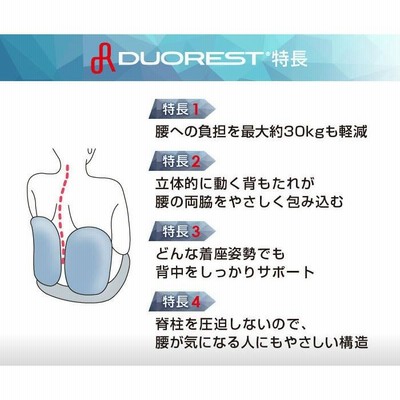 DUOREST®特長

特長1
腰への負担を最大約30kgも軽減

特長2
立体的に動く背もたれが
腰の両脇をやさしく包み込む

特長3
どんな着座姿勢でも
背中をしっかりサポート

特長4
脊柱を圧迫しないので、
腰が気になる人にもやさしい構造